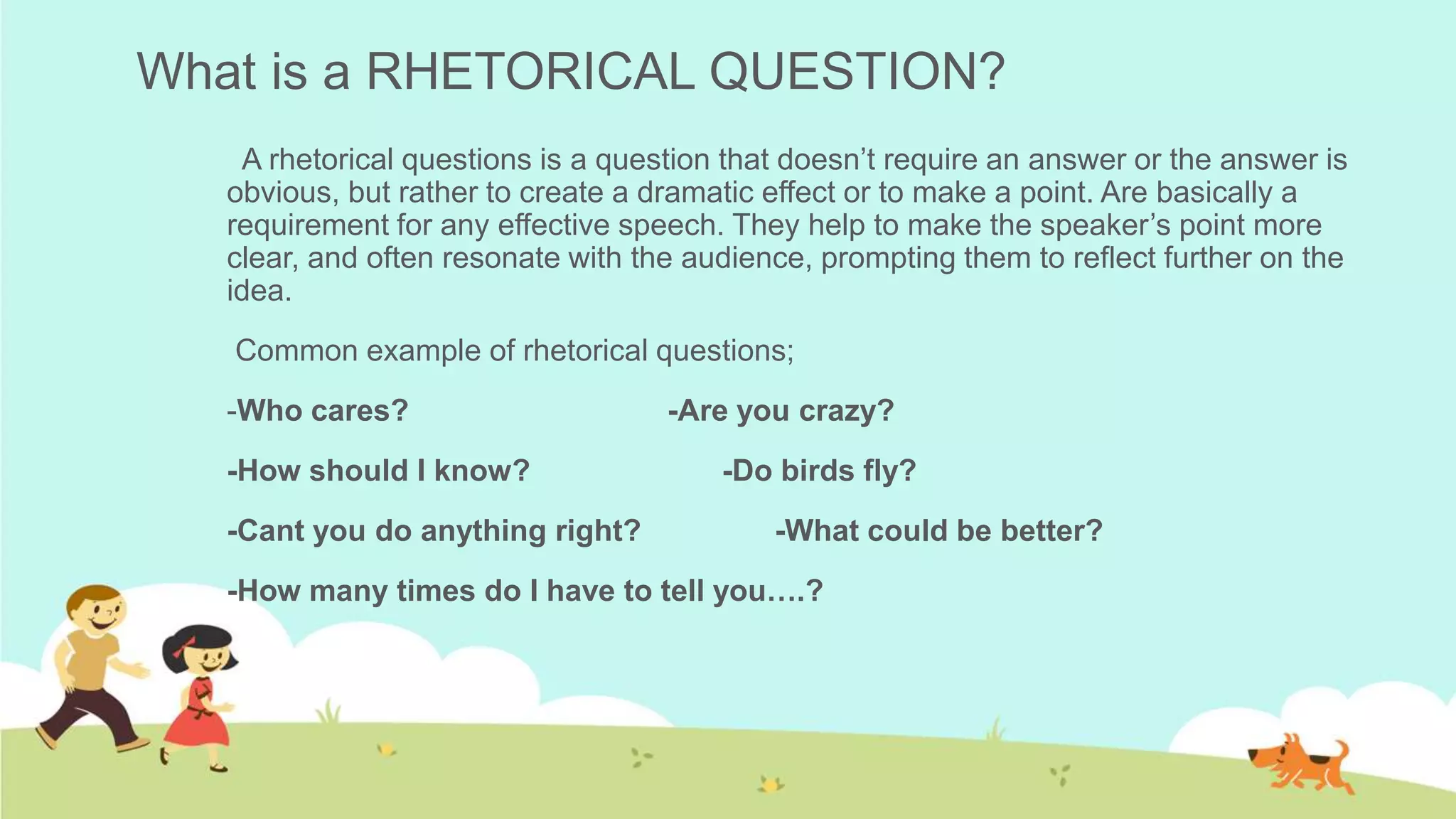 What is a RHETORICAL QUESTION?

A rhetorical questions is a question that doesn’t require an answer or the answer is obvious, but rather to create a dramatic effect or to make a point. Are basically a requirement for any effective speech. They help to make the speaker’s point more clear, and often resonate with the audience, prompting them to reflect further on the idea.

Common example of rhetorical questions;

-Who cares? -Are you crazy?

-How should I know? -Do birds fly?

-Cant you do anything right? -What could be better?

-How many times do I have to tell you….?